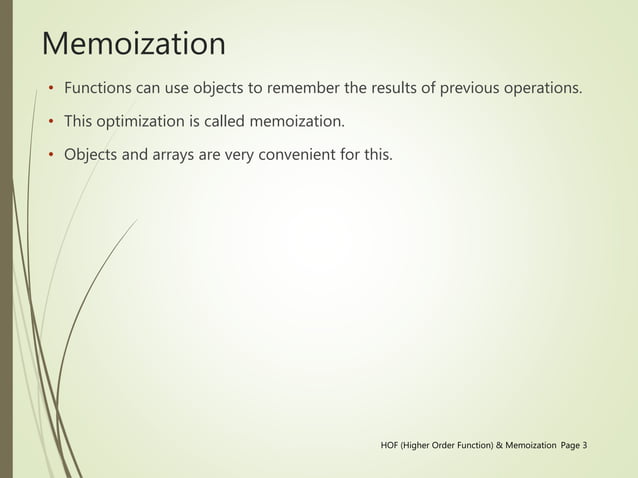 Memoization

• Functions can use objects to remember the results of previous operations.

• This optimization is called memoization.

• Objects and arrays are very convenient for this.

HOF (Higher Order Function) & Memoization Page 3